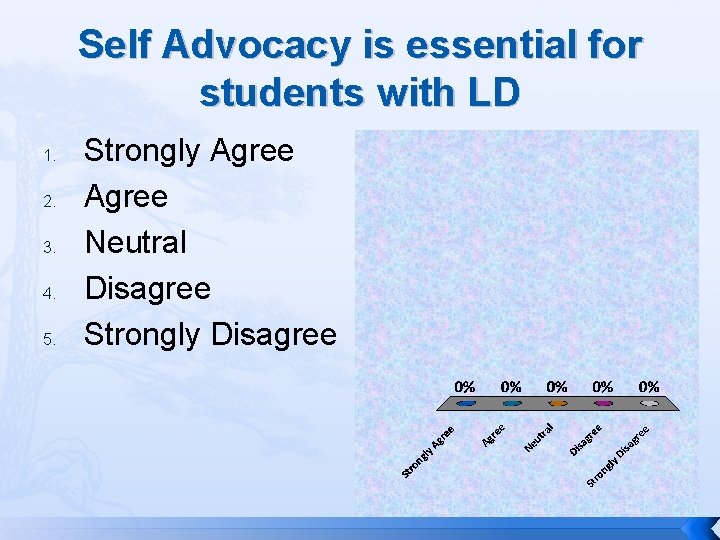 Self Advocacy is essential for students with LD

1. Strongly Agree
2. Agree
3. Neutral
4. Disagree
5. Strongly Disagree

0% 0% 0% 0% 0%

Strongly Agree
Agree
Neutral
Disagree
Strongly Disagree